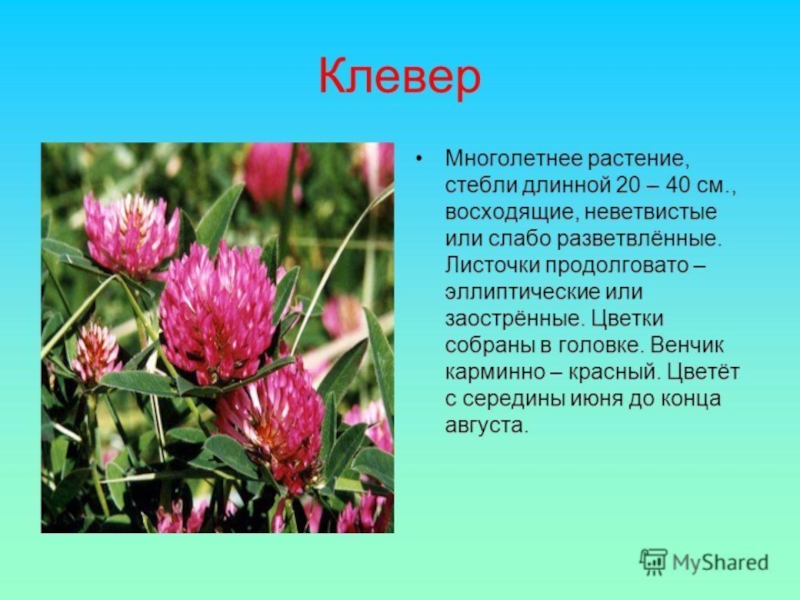 Клевер

• Многолетнее растение, стебли длинной 20 – 40 см., восходящие, неветвистые или слабо разветвлённые. Листочки продолговато – эллиптические или заострённые. Цветки собраны в головке. Венчик карминно – красный. Цветёт с середины июня до конца августа.

MyShared